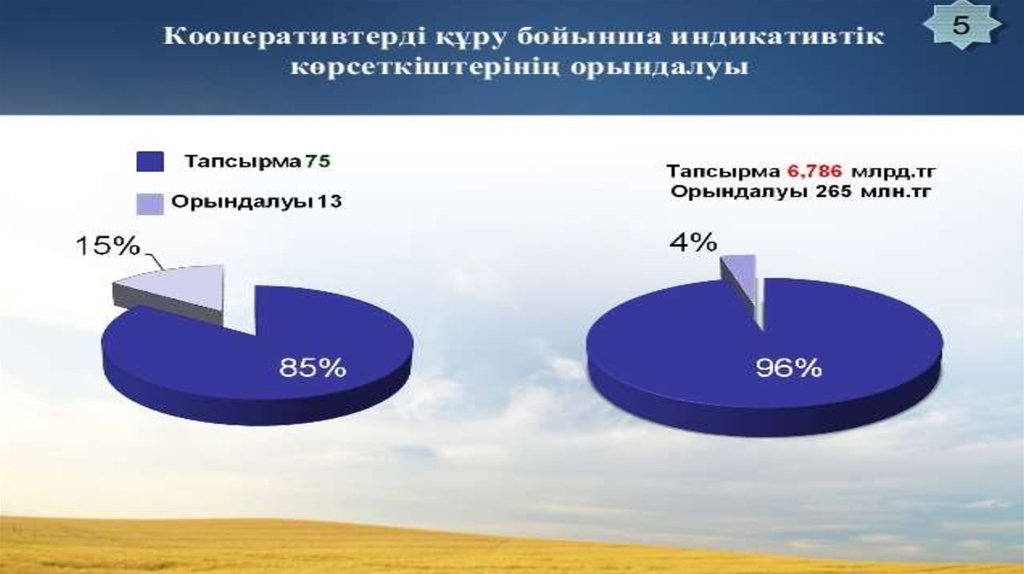 Кооперативтерді құру бойынша индикативтік көрсеткіштерінің орындалуы

5

Тапсырма 75

Орындалуы 13

15%

85%

Тапсырма 6,786 млрд.тг
Орындалуы 265 млн.тг

4%

96%